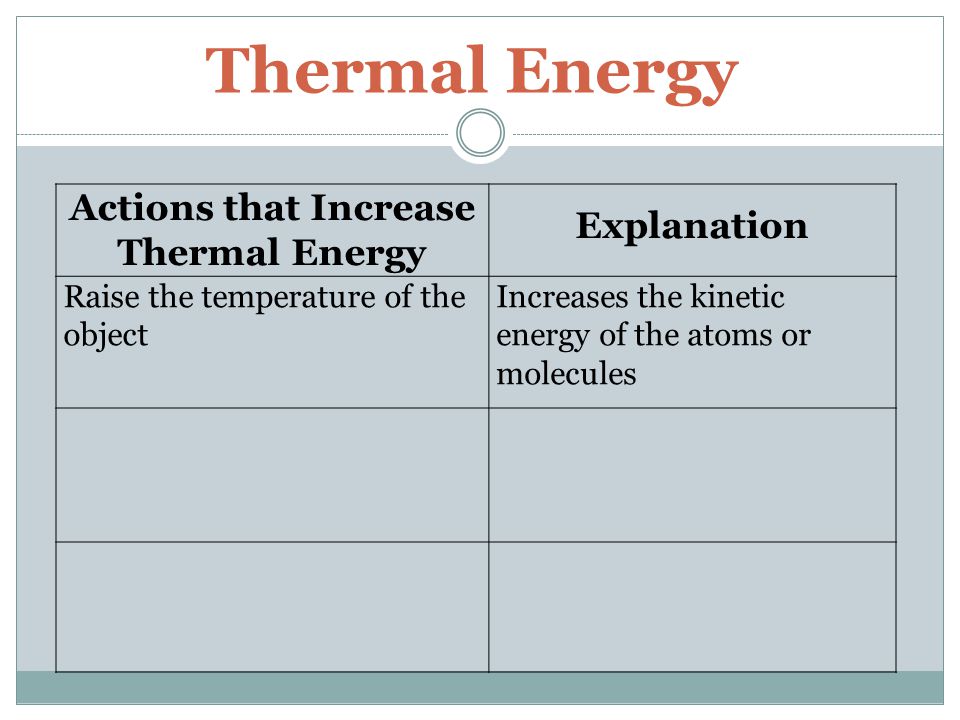 Thermal Energy

| Actions that Increase Thermal Energy | Explanation |
|---|---|
| Raise the temperature of the object | Increases the kinetic energy of the atoms or molecules |
| | |
| | |